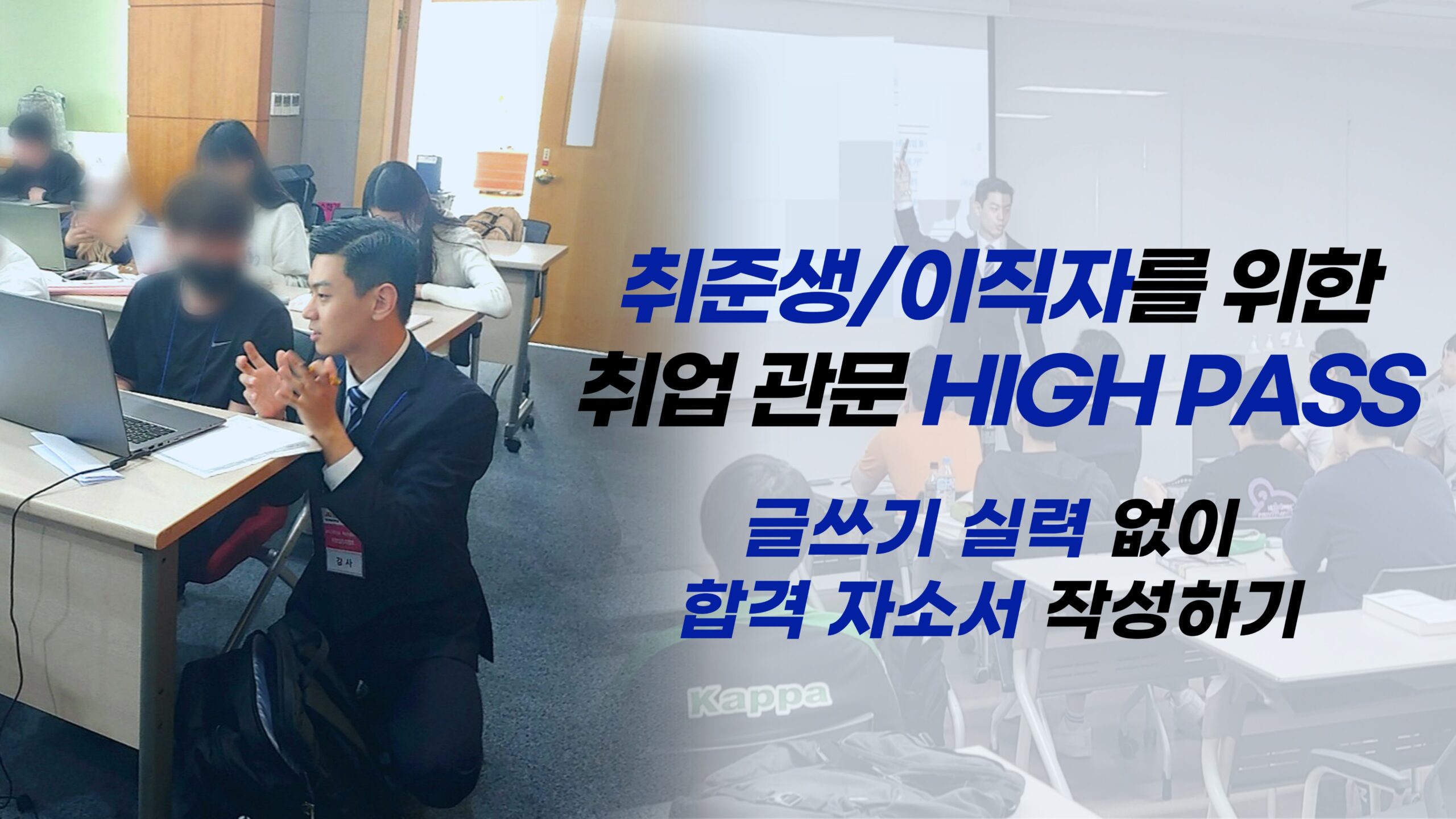 취준생/이직자를 위한
취업 관문 HIGH PASS

글쓰기 실력 없이
합격 자소서 작성하기

강사

Kappa